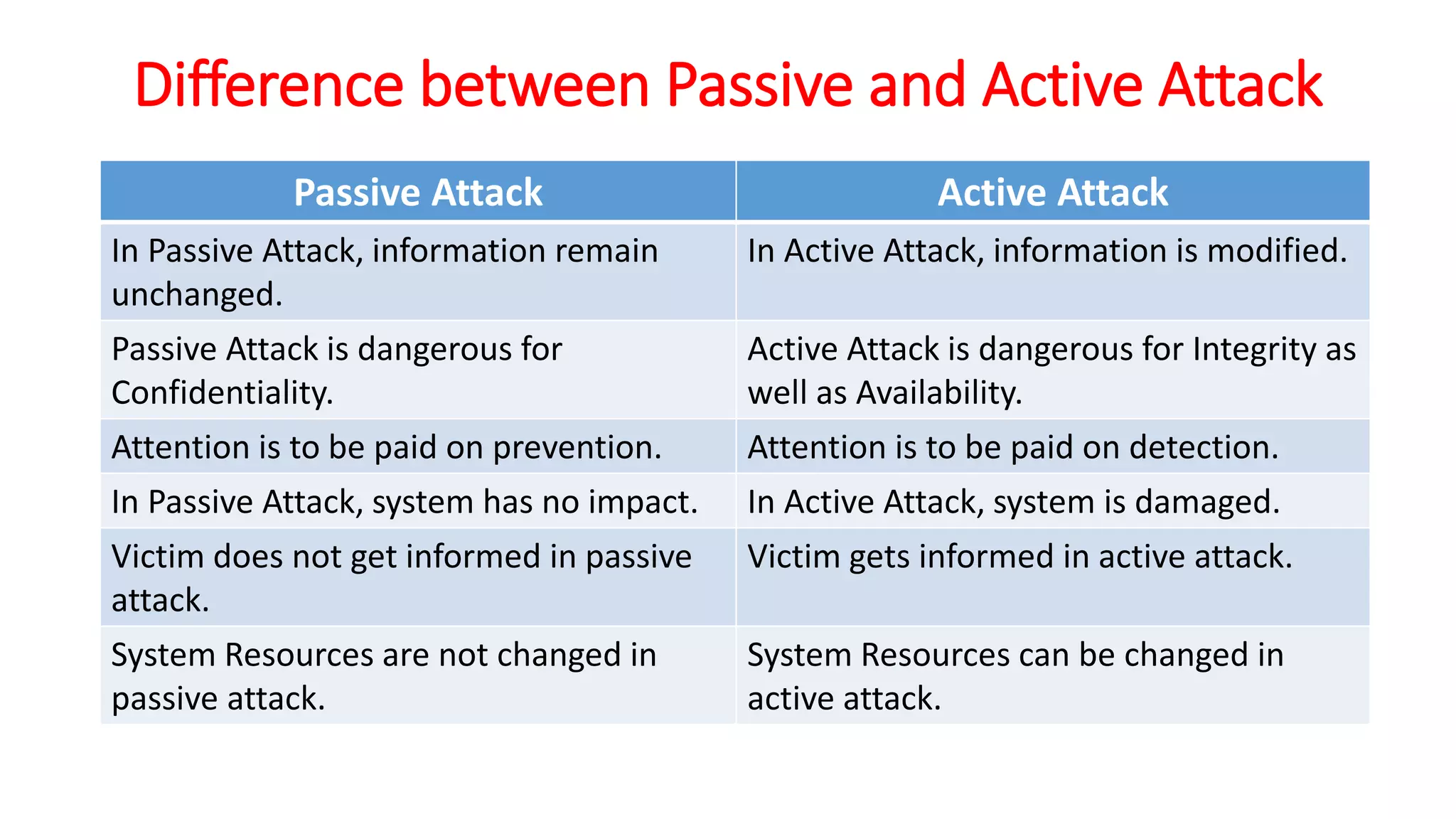 Difference between Passive and Active Attack

| Passive Attack | Active Attack |
|---|---|
| In Passive Attack, information remain unchanged. | In Active Attack, information is modified. |
| Passive Attack is dangerous for Confidentiality. | Active Attack is dangerous for Integrity as well as Availability. |
| Attention is to be paid on prevention. | Attention is to be paid on detection. |
| In Passive Attack, system has no impact. | In Active Attack, system is damaged. |
| Victim does not get informed in passive attack. | Victim gets informed in active attack. |
| System Resources are not changed in passive attack. | System Resources can be changed in active attack. |